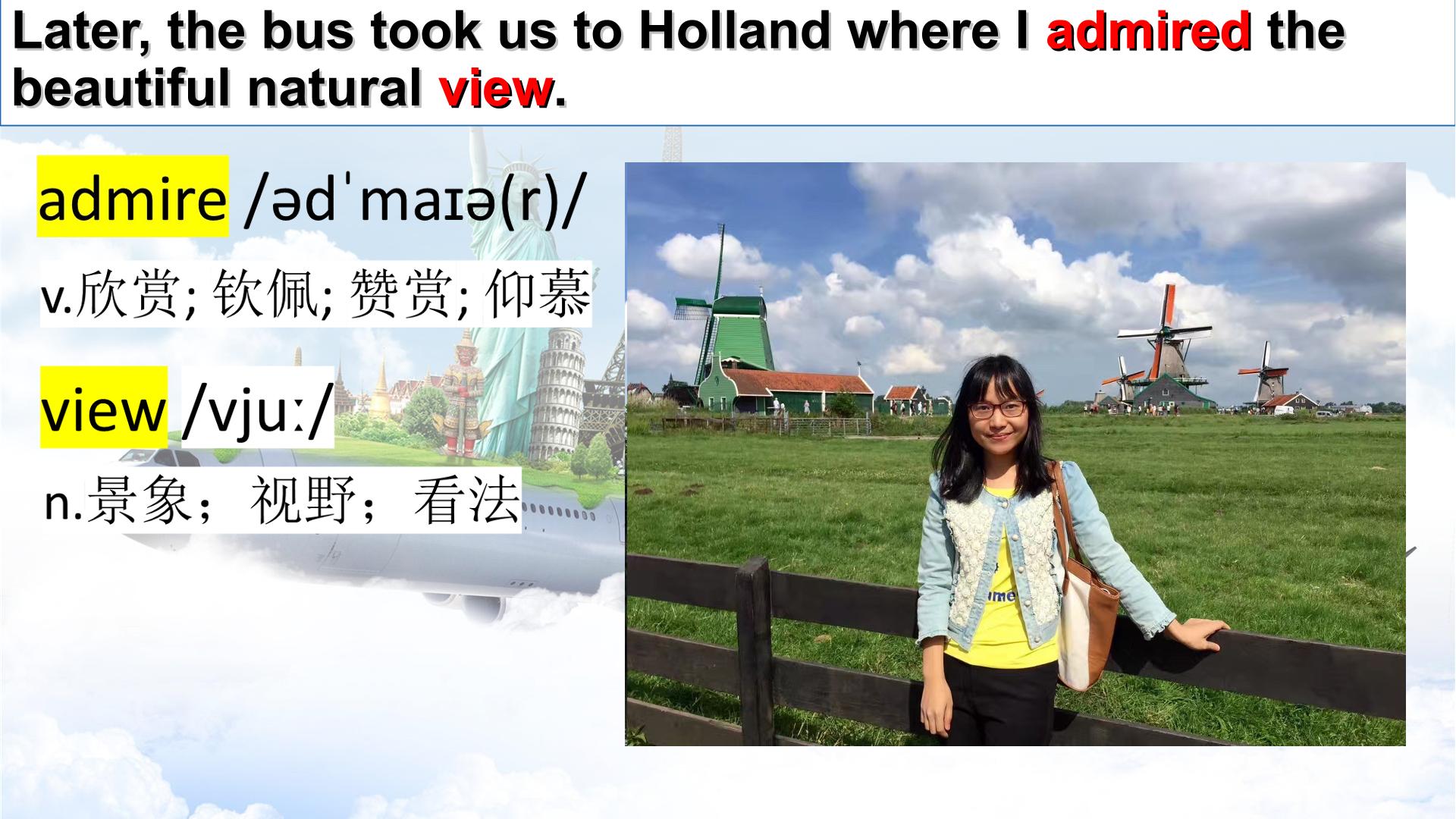 Later, the bus took us to Holland where I admired the beautiful natural view.

admire /ədˈmaɪə(r)/

v.欣赏; 钦佩; 赞赏; 仰慕

view /vjuː/

n.景象；视野；看法